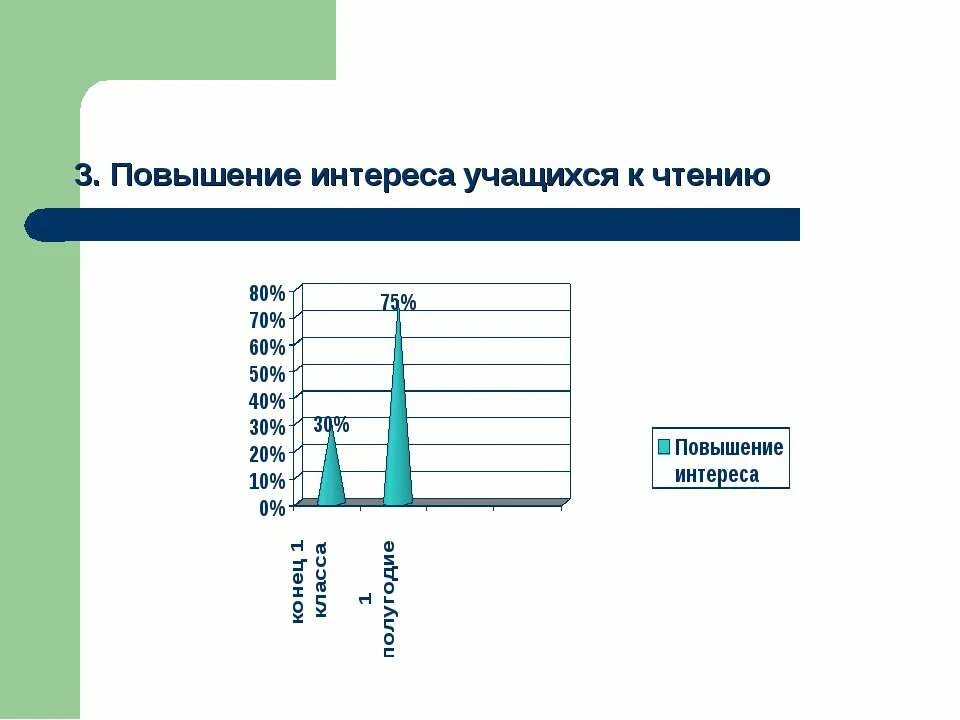 3. Повышение интереса учащихся к чтению

80%
70%
60%
50%
40%
30%
20%
10%
0%

30%
75%

конец 1 класса
1 полугодие

Повышение интереса